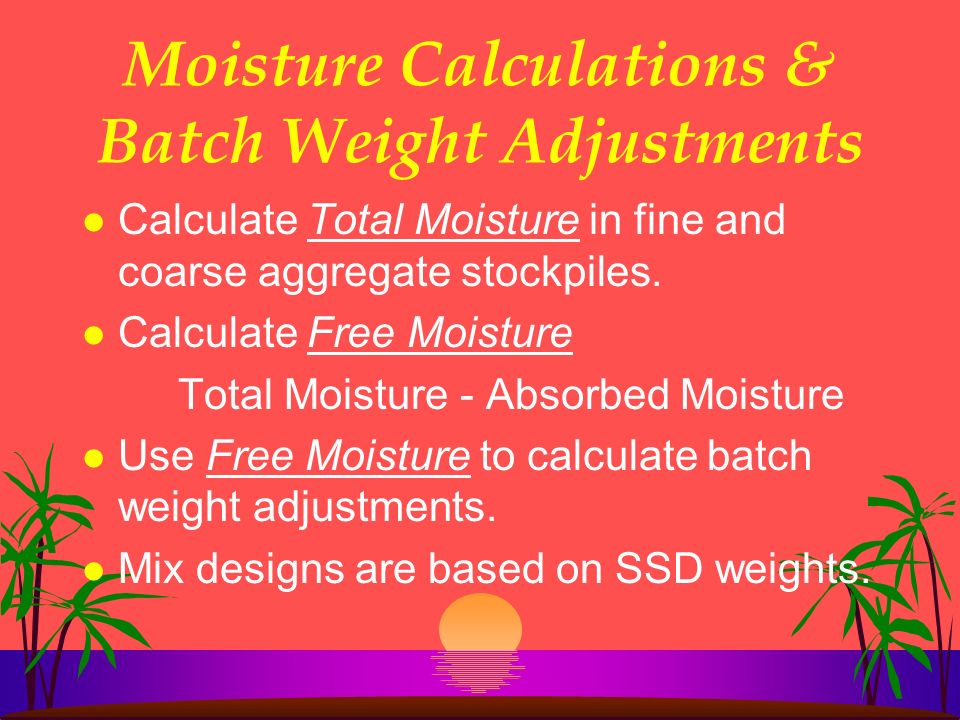 Moisture Calculations & Batch Weight Adjustments

- Calculate Total Moisture in fine and coarse aggregate stockpiles.
- Calculate Free Moisture

Total Moisture - Absorbed Moisture

- Use Free Moisture to calculate batch weight adjustments.
- Mix designs are based on SSD weights.